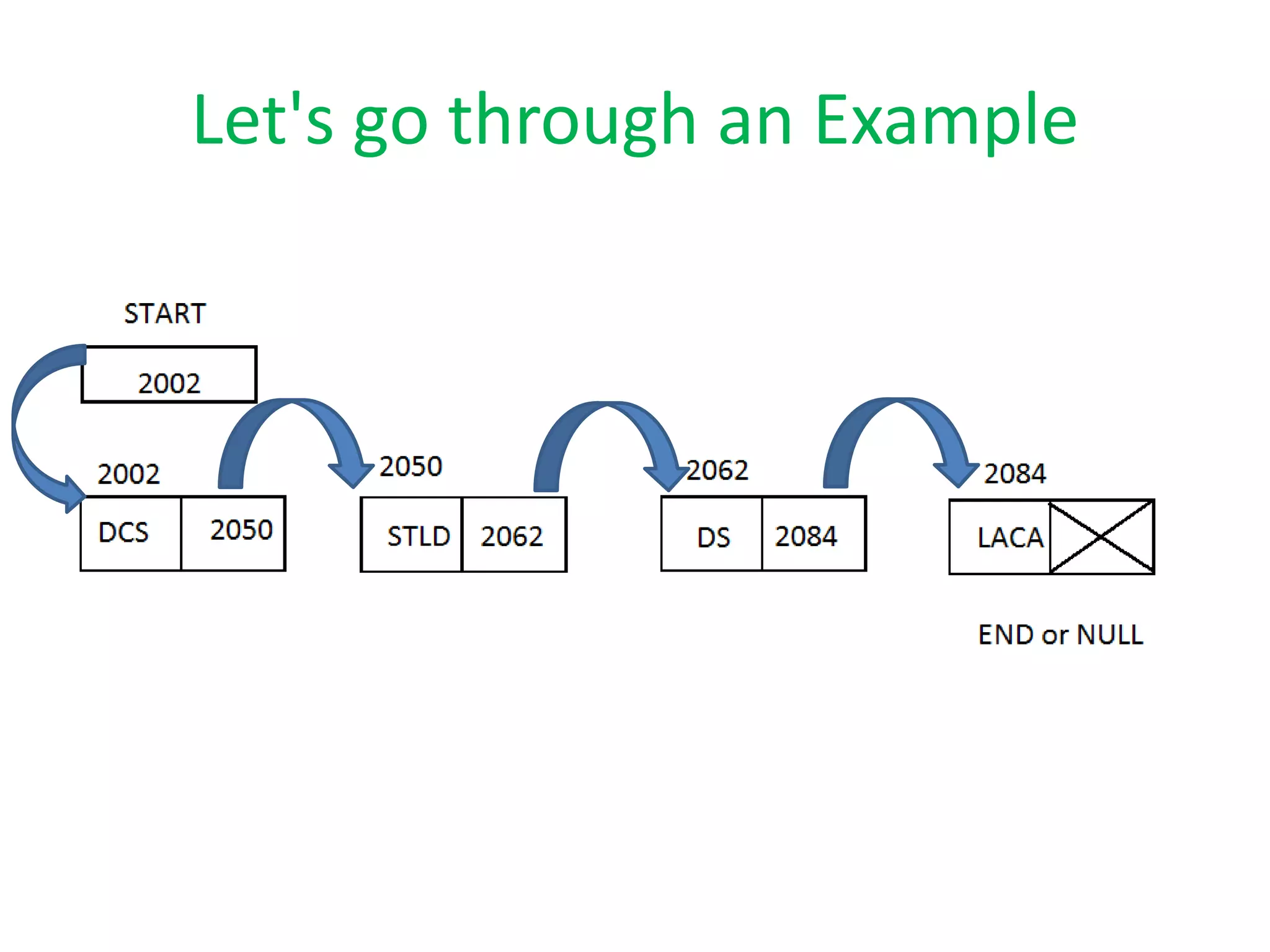 Let's go through an Example

START

2002

2002

DCS 2050

2050

STLD 2062

2062

DS 2084

2084

LACA

END or NULL